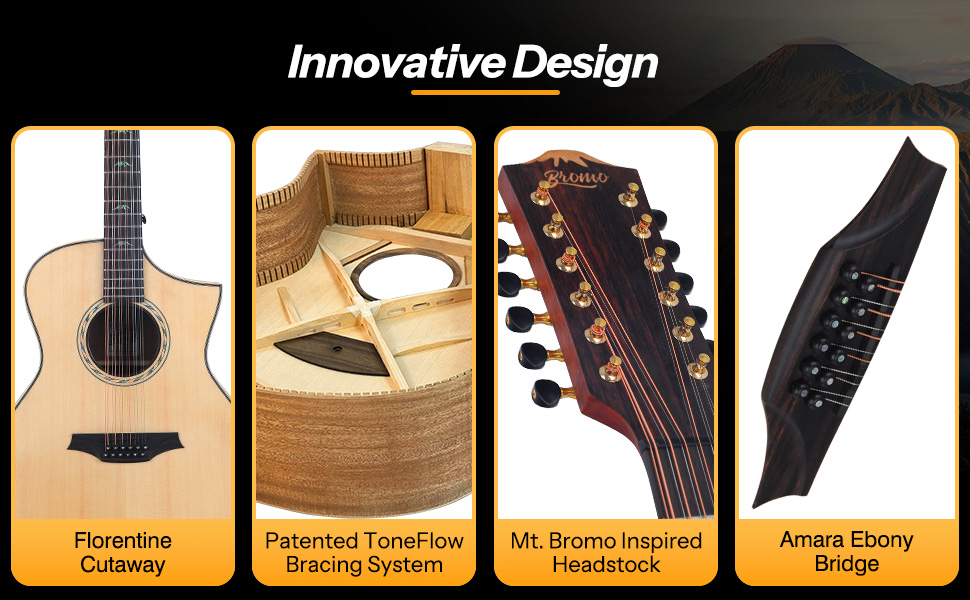 Innovative Design

Florentine Cutaway

Patented ToneFlow Bracing System

Bromo

Mt. Bromo Inspired Headstock

Amara Ebony Bridge